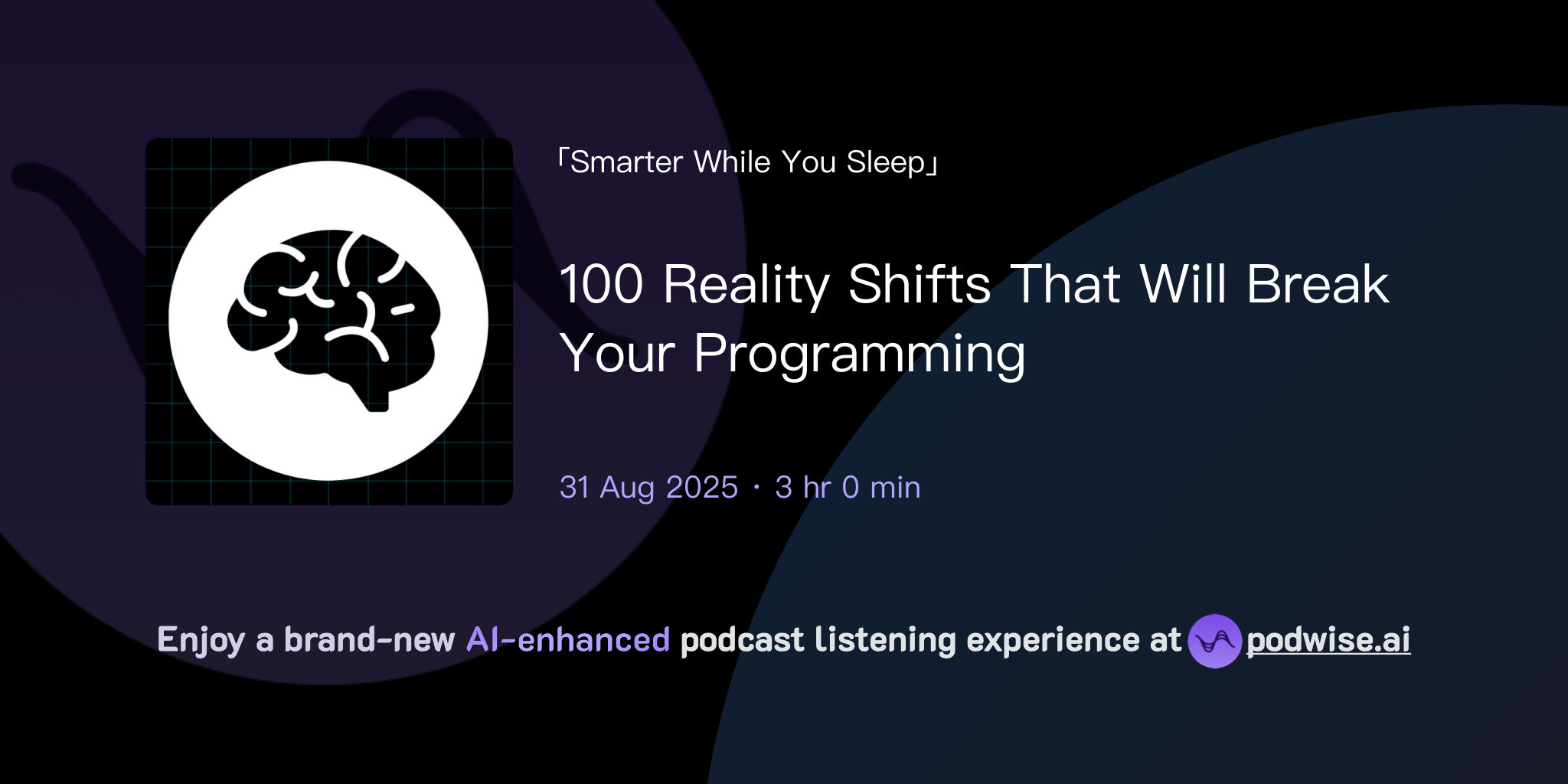 「Smarter While You Sleep」

100 Reality Shifts That Will Break Your Programming

31 Aug 2025 · 3 hr 0 min

Enjoy a brand-new AI-enhanced podcast listening experience at podwise.ai